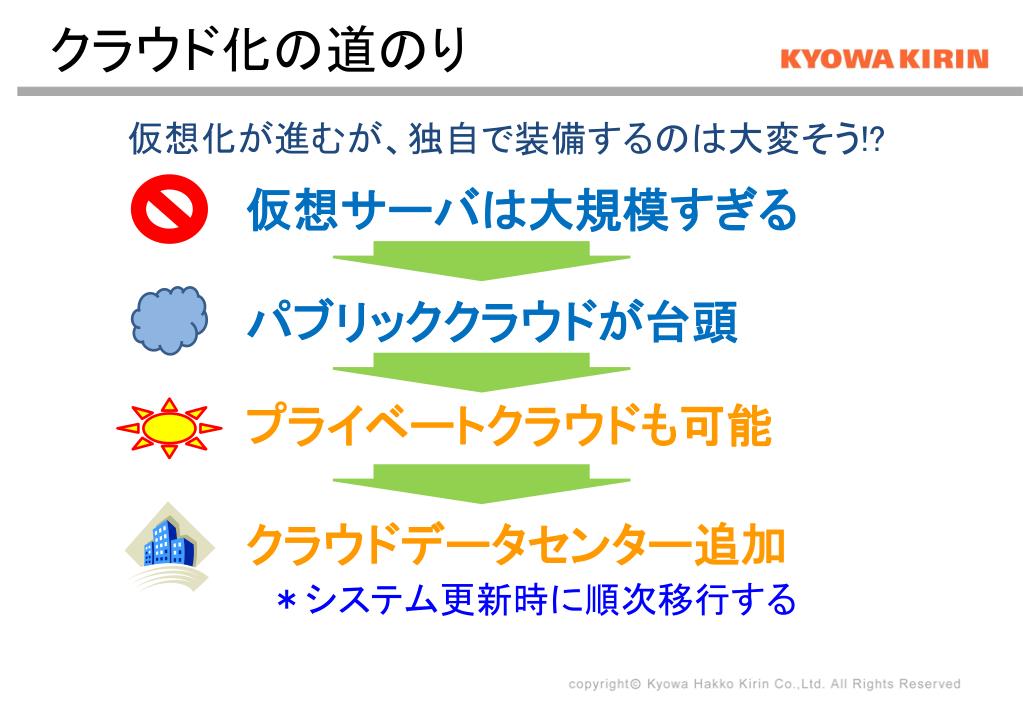 クラウド化の道のり

KYOWA KIRIN

仮想化が進むが、独自で装備するのは大変そう⁉

仮想サーバは大規模すぎる

パブリッククラウドが台頭

プライベートクラウドも可能

クラウドデータセンター追加

＊システム更新時に順次移行する

copyright© Kyowa Hakko Kirin Co.,Ltd. All Rights Reserved